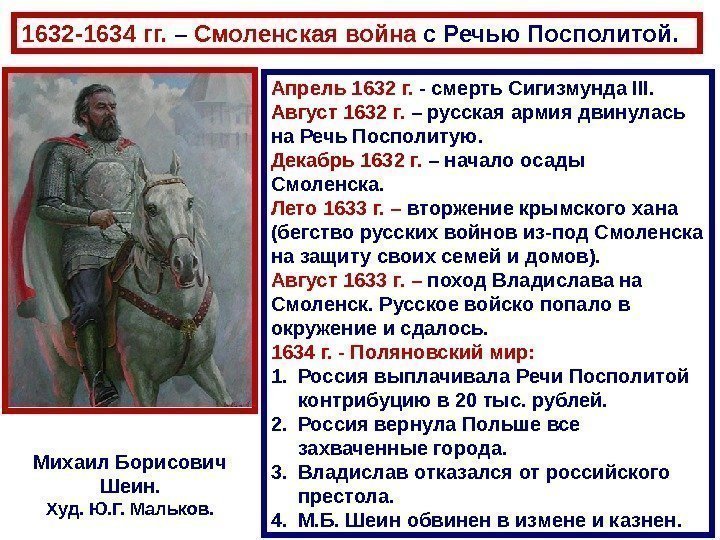 1632-1634 гг. – Смоленская война с Речью Посполитой.

Апрель 1632 г. - смерть Сигизмунда III.
Август 1632 г. – русская армия двинулась на Речь Посполитую.
Декабрь 1632 г. – начало осады Смоленска.
Лето 1633 г. – вторжение крымского хана (бегство русских войнов из-под Смоленска на защиту своих семей и домов).
Август 1633 г. – поход Владислава на Смоленск. Русское войско попало в окружение и сдалось.
1634 г. - Поляновский мир:
1. Россия выплачивала Речи Посполитой контрибуцию в 20 тыс. рублей.
2. Россия вернула Польше все захваченные города.
3. Владислав отказался от российского престола.
4. М.Б. Шеин обвинен в измене и казнен.

Михаил Борисович Шеин.
Худ. Ю.Г. Мальков.